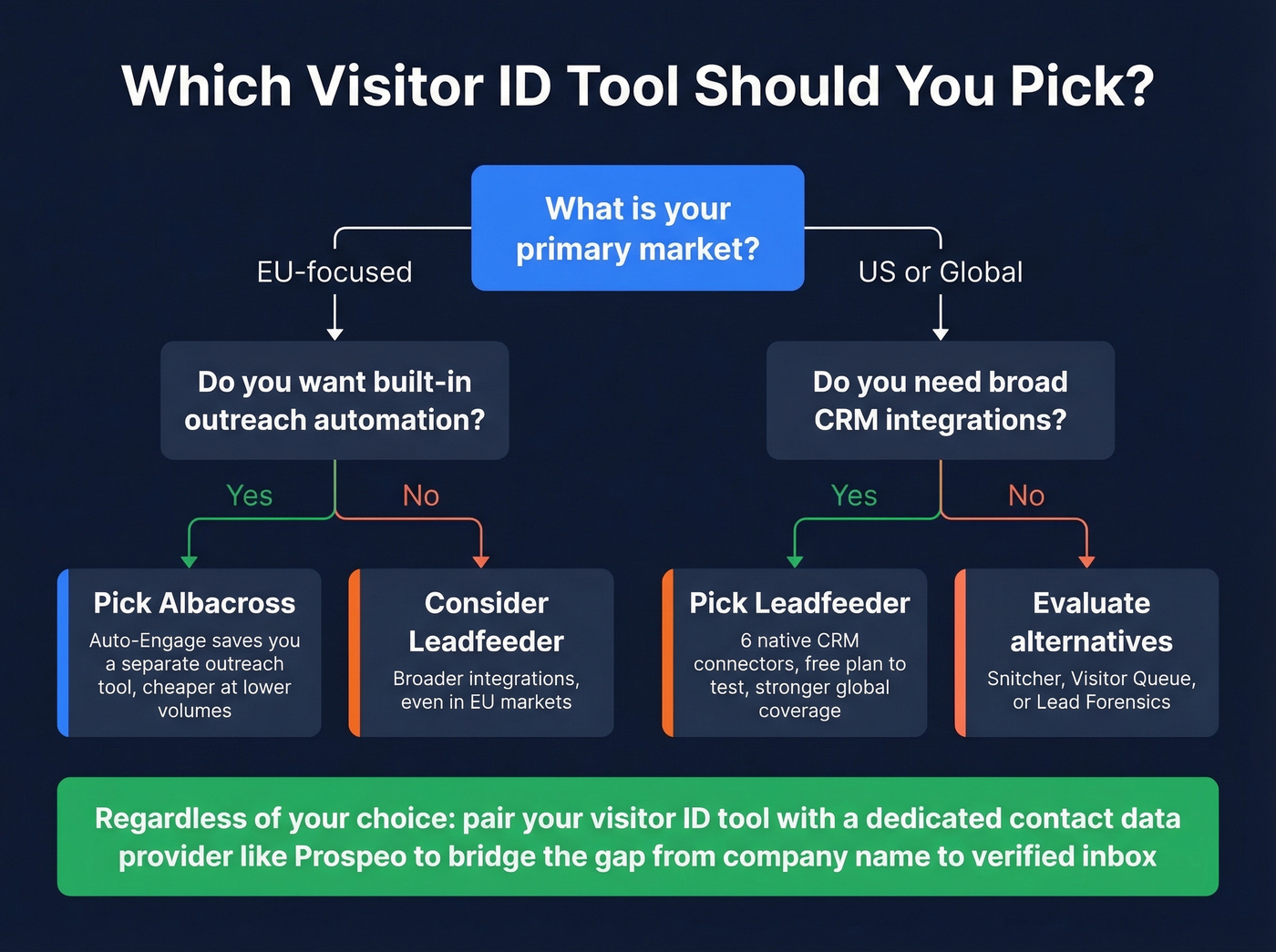 Which Visitor ID Tool Should You Pick?

What is your primary market?

EU-focused

US or Global

Do you want built-in outreach automation?

Do you need broad CRM integrations?

Yes

No

Yes

No

Pick Albacross
Auto-Engage saves you a separate outreach tool, cheaper at lower volumes

Consider Leadfeeder
Broader integrations, even in EU markets

Pick Leadfeeder
6 native CRM connectors, free plan to test, stronger global coverage

Evaluate alternatives
Snitcher, Visitor Queue, or Lead Forensics

Regardless of your choice: pair your visitor ID tool with a dedicated contact data provider like Prospeo to bridge the gap from company name to verified inbox